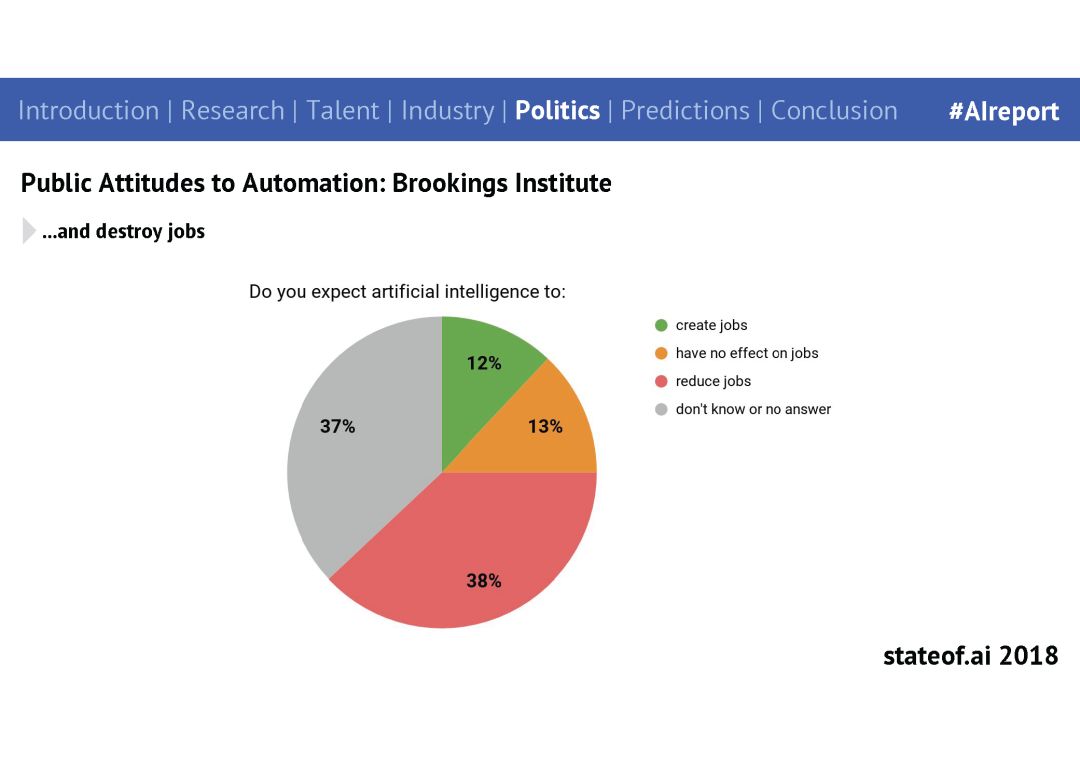 Introduction | Research | Talent | Industry | Politics | Predictions | Conclusion #AIreport

Public Attitudes to Automation: Brookings Institute

...and destroy jobs

Do you expect artificial intelligence to:

12%
13%
38%
37%

create jobs
have no effect on jobs
reduce jobs
don't know or no answer

stateof.ai 2018